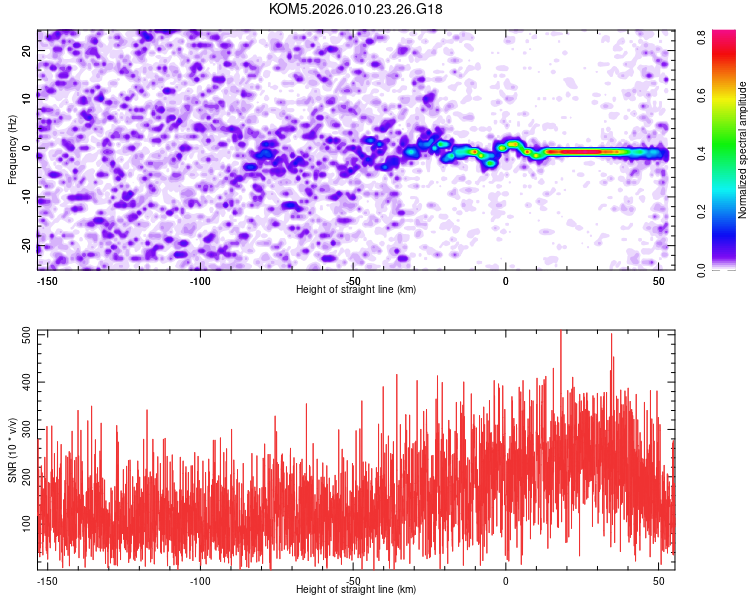 KOM5.2026.010.23.26.G18

Frequency (Hz)
20
10
0
-10
-20
-150
-100
-50
0
50
Height of straight line (km)

Normalized spectral amplitude
0.0
0.2
0.4
0.6
0.8

SNR (10 * v/v)
500
400
300
200
100
-150
-100
-50
0
50
Height of straight line (km)